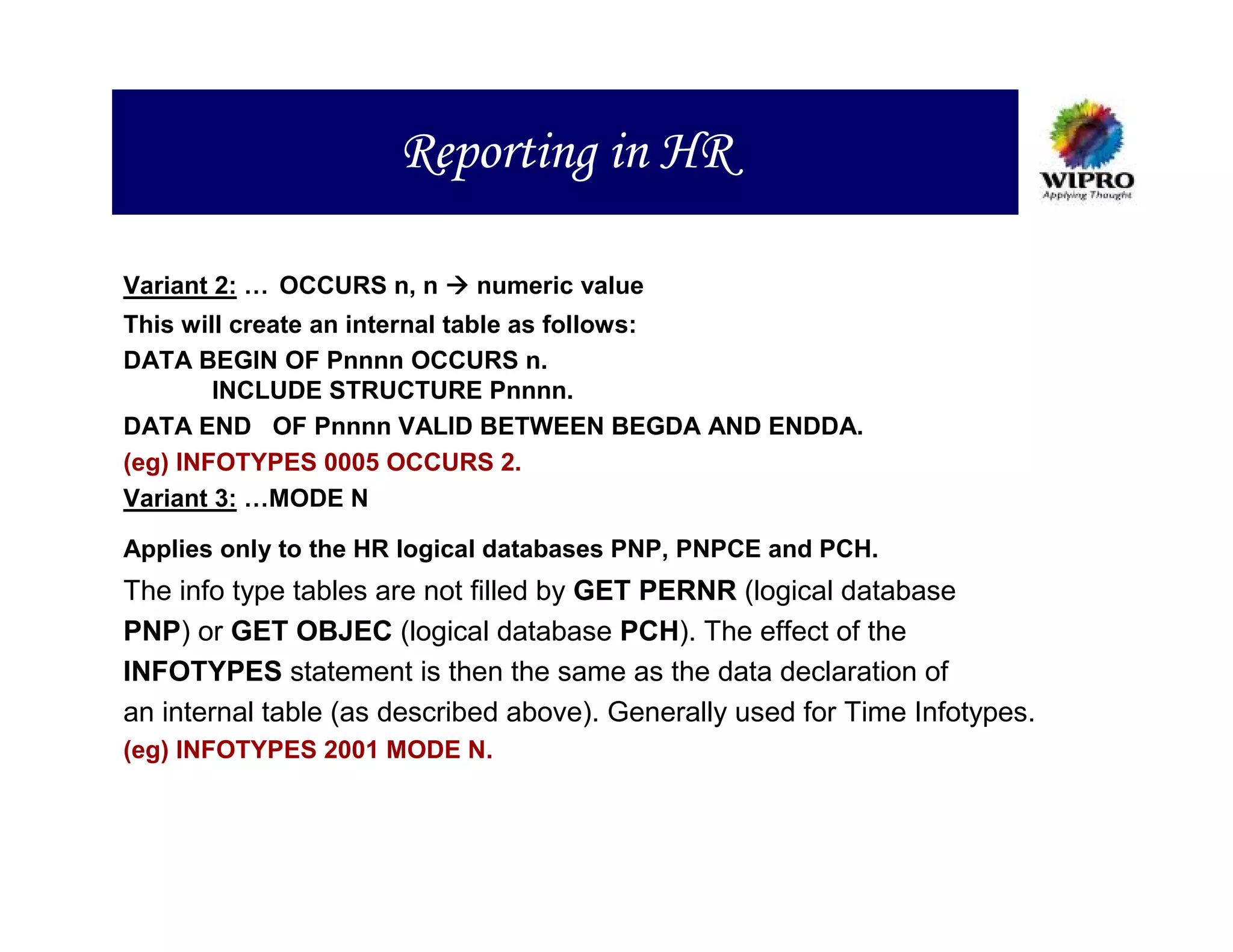 Reporting in HR

WIPRO
Applying Thought

Variant 2: … OCCURS n, n → numeric value

This will create an internal table as follows:

DATA BEGIN OF Pnnnn OCCURS n.
INCLUDE STRUCTURE Pnnnn.
DATA END OF Pnnnn VALID BETWEEN BEGDA AND ENDDA.

(eg) INFOTYPES 0005 OCCURS 2.

Variant 3: …MODE N

Applies only to the HR logical databases PNP, PNPCE and PCH.

The info type tables are not filled by GET PERNR (logical database PNP) or GET OBJEC (logical database PCH). The effect of the INFOTYPES statement is then the same as the data declaration of an internal table (as described above). Generally used for Time Infotypes.

(eg) INFOTYPES 2001 MODE N.